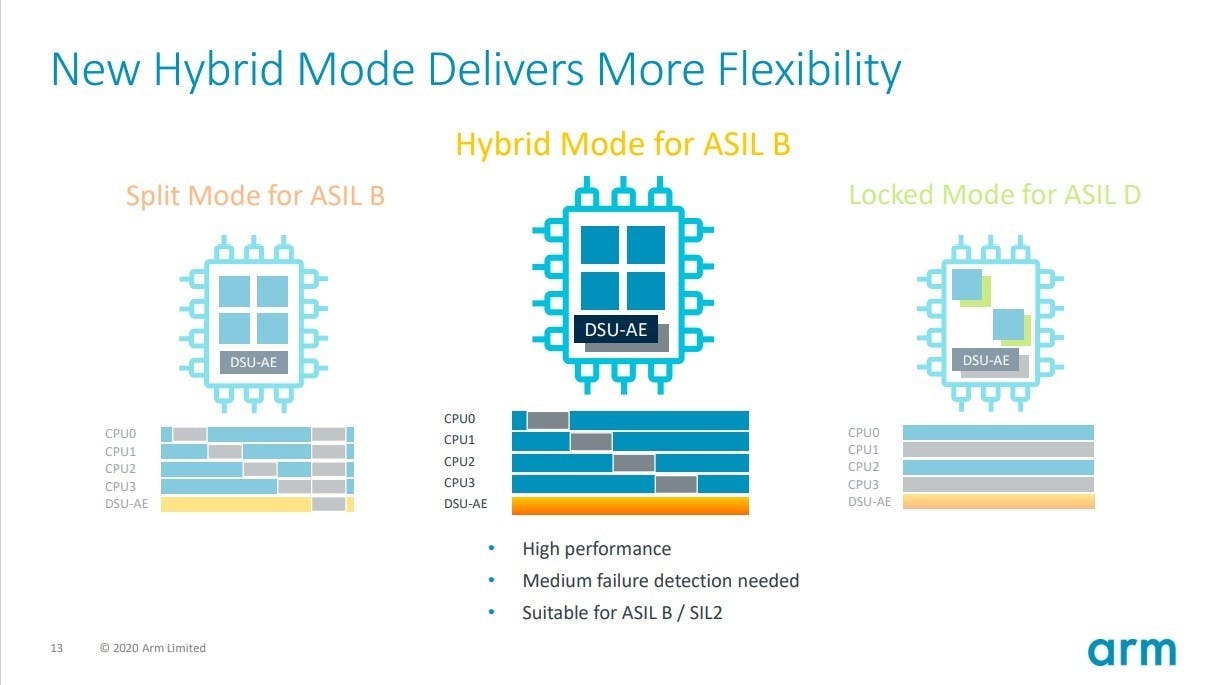 New Hybrid Mode Delivers More Flexibility

Hybrid Mode for ASIL B

Split Mode for ASIL B

DSU-AE

CPU0
CPU1
CPU2
CPU3
DSU-AE

DSU-AE

CPU0
CPU1
CPU2
CPU3
DSU-AE

Locked Mode for ASIL D

DSU-AE

CPU0
CPU1
CPU2
CPU3
DSU-AE

• High performance
• Medium failure detection needed
• Suitable for ASIL B / SIL2

13 © 2020 Arm Limited

arm